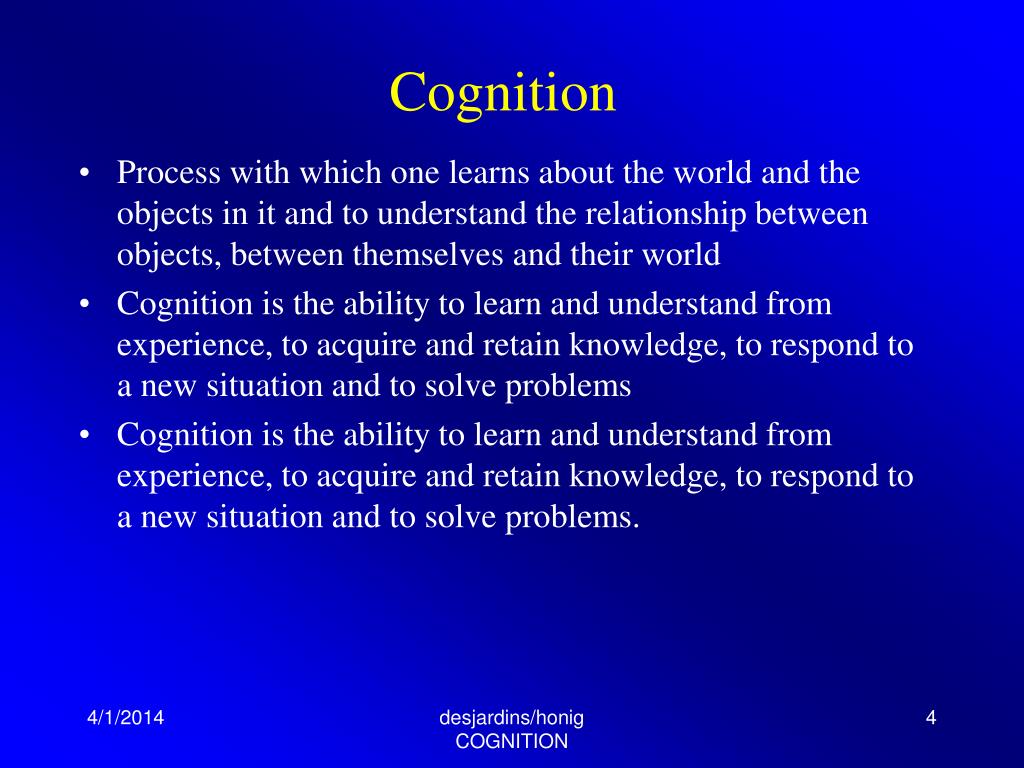 Cognition

• Process with which one learns about the world and the objects in it and to understand the relationship between objects, between themselves and their world
• Cognition is the ability to learn and understand from experience, to acquire and retain knowledge, to respond to a new situation and to solve problems
• Cognition is the ability to learn and understand from experience, to acquire and retain knowledge, to respond to a new situation and to solve problems.

4/1/2014

desjardins/honig
COGNITION

4